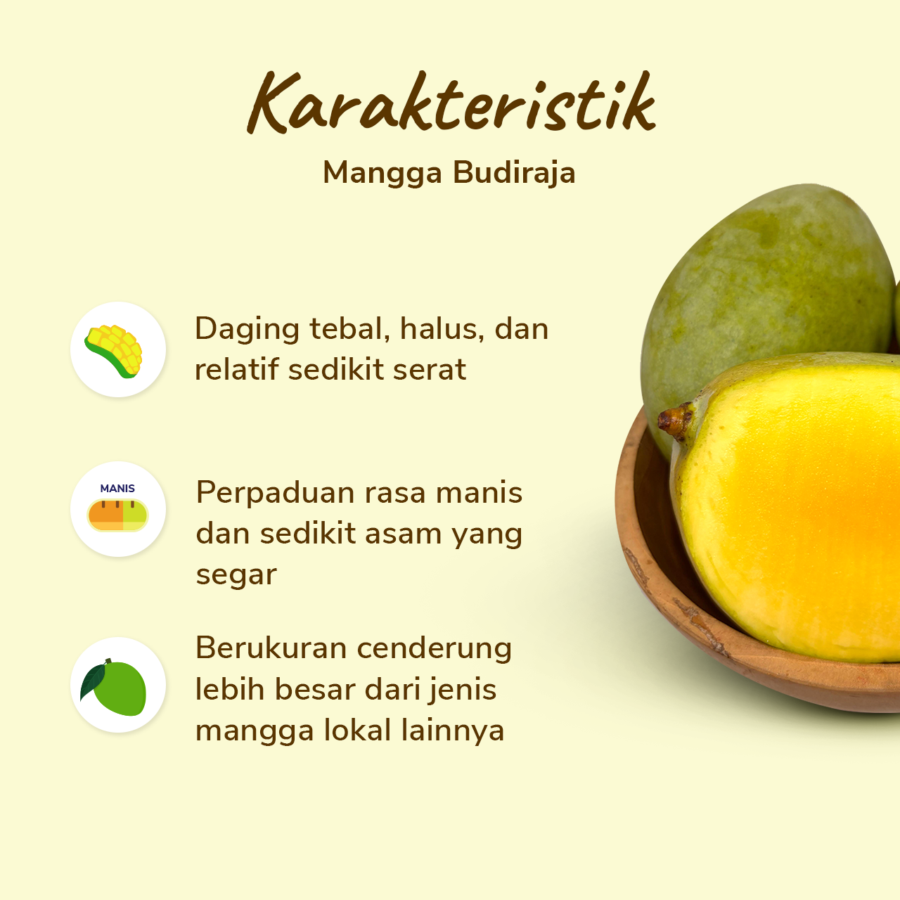 Karakteristik
Mangga Budiraja

Daging tebal, halus, dan relatif sedikit serat

MANIS

Perpaduan rasa manis dan sedikit asam yang segar

Berukuran cenderung lebih besar dari jenis mangga lokal lainnya